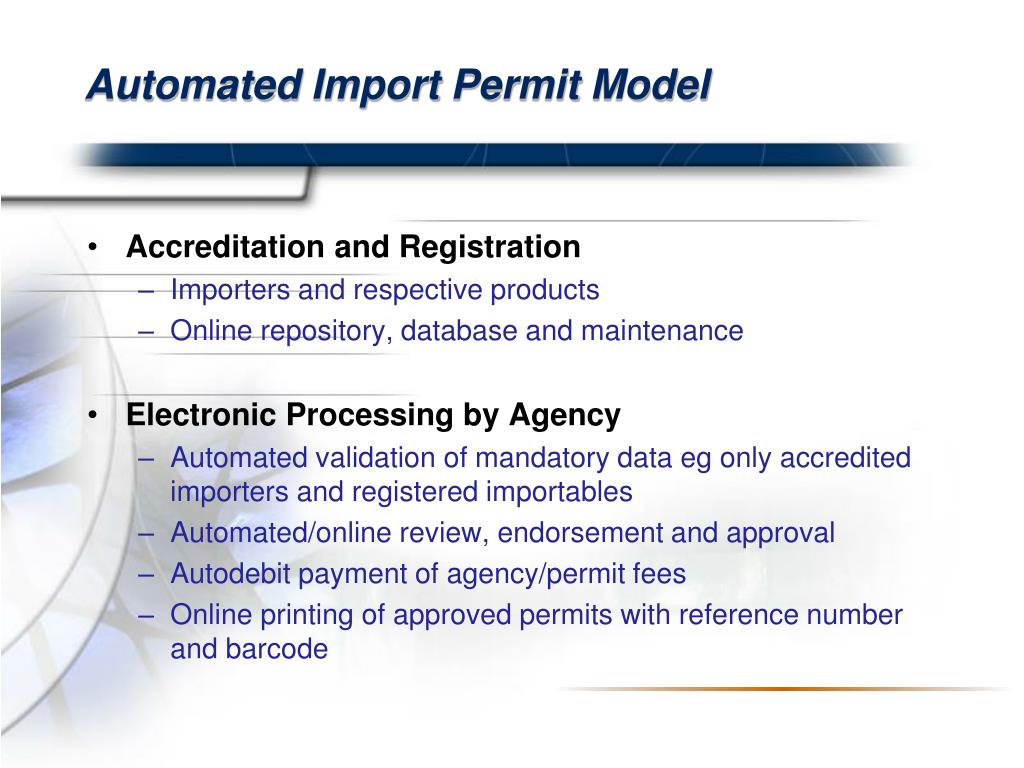 Automated Import Permit Model

• Accreditation and Registration
– Importers and respective products
– Online repository, database and maintenance

• Electronic Processing by Agency
– Automated validation of mandatory data eg only accredited importers and registered importables
– Automated/online review, endorsement and approval
– Autodebit payment of agency/permit fees
– Online printing of approved permits with reference number and barcode